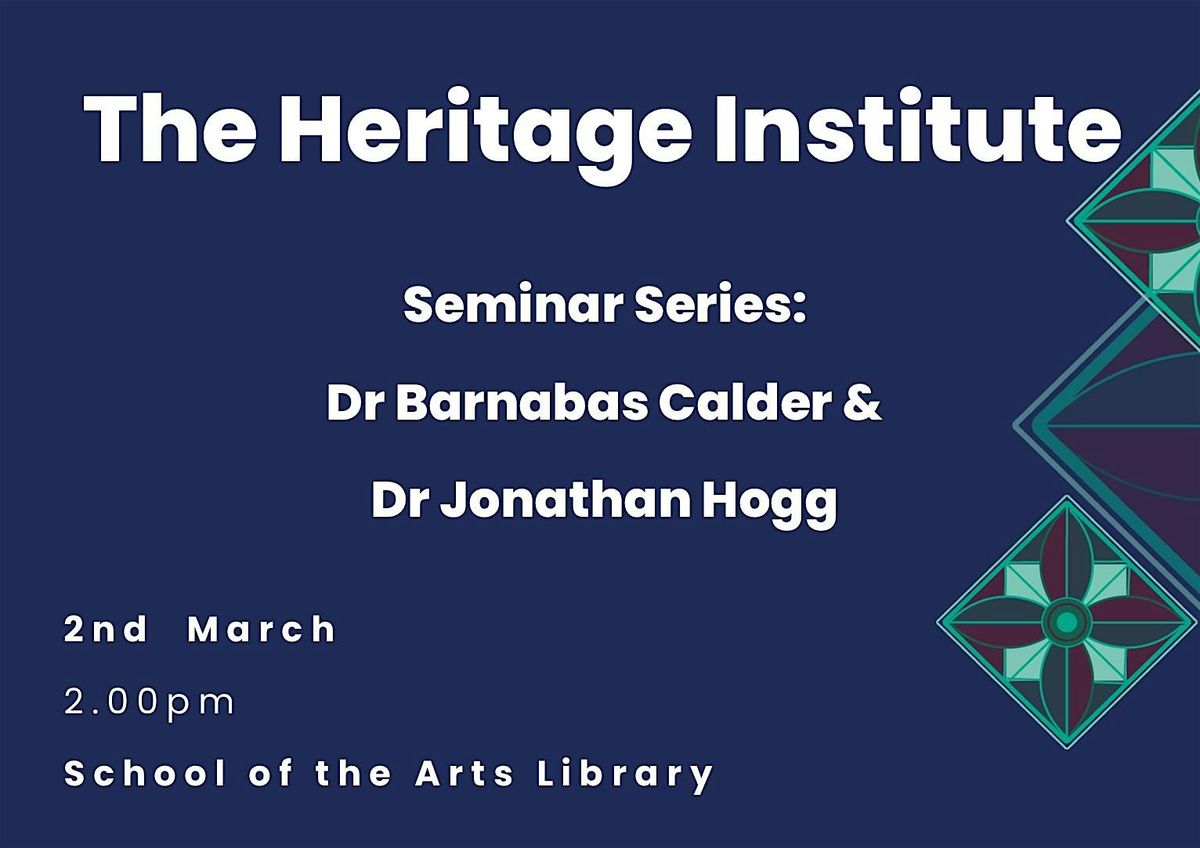 The Heritage Institute

Seminar Series:

Dr Barnabas Calder &

Dr Jonathan Hogg

2nd March

2.00pm

School of the Arts Library